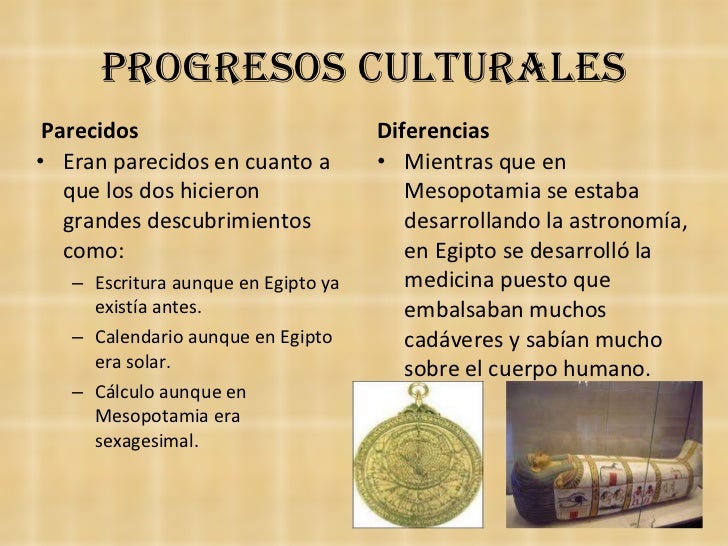 PROGRESOS CULTURALES

Parecidos
• Eran parecidos en cuanto a que los dos hicieron grandes descubrimientos como:
– Escritura aunque en Egipto ya existía antes.
– Calendario aunque en Egipto era solar.
– Cálculo aunque en Mesopotamia era sexagesimal.

Diferencias
• Mientras que en Mesopotamia se estaba desarrollando la astronomía, en Egipto se desarrolló la medicina puesto que embalsaban muchos cadáveres y sabían mucho sobre el cuerpo humano.